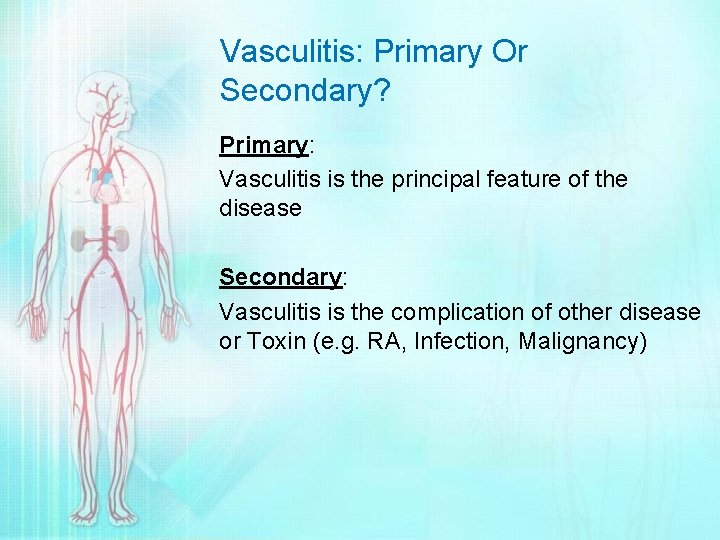 Vasculitis: Primary Or Secondary?

Primary:

Vasculitis is the principal feature of the disease

Secondary:

Vasculitis is the complication of other disease or Toxin (e.g. RA, Infection, Malignancy)